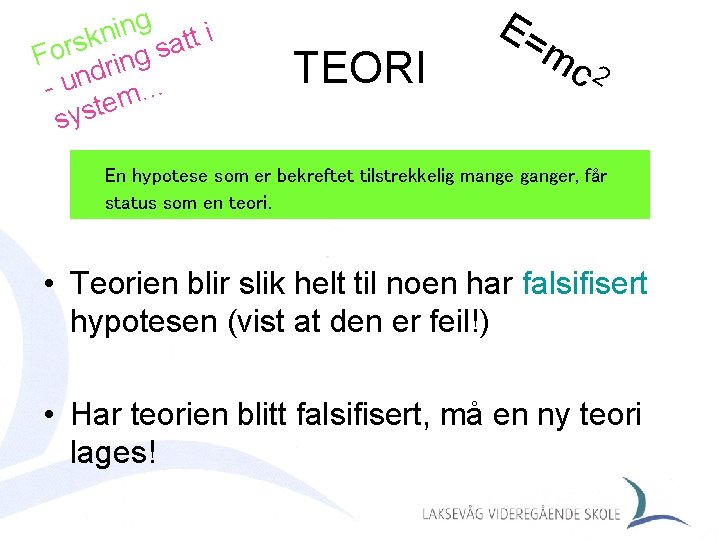 Forskning
- undring satt i system...

TEORI

$E=mc^2$

En hypotese som er bekreftet tilstrekkelig mange ganger, får status som en teori.

• Teorien blir slik helt til noen har falsifisert hypotesen (vist at den er feil!)

• Har teorien blitt falsifisert, må en ny teori lages!

LAKSEVÅG VIDEREGÅENDE SKOLE